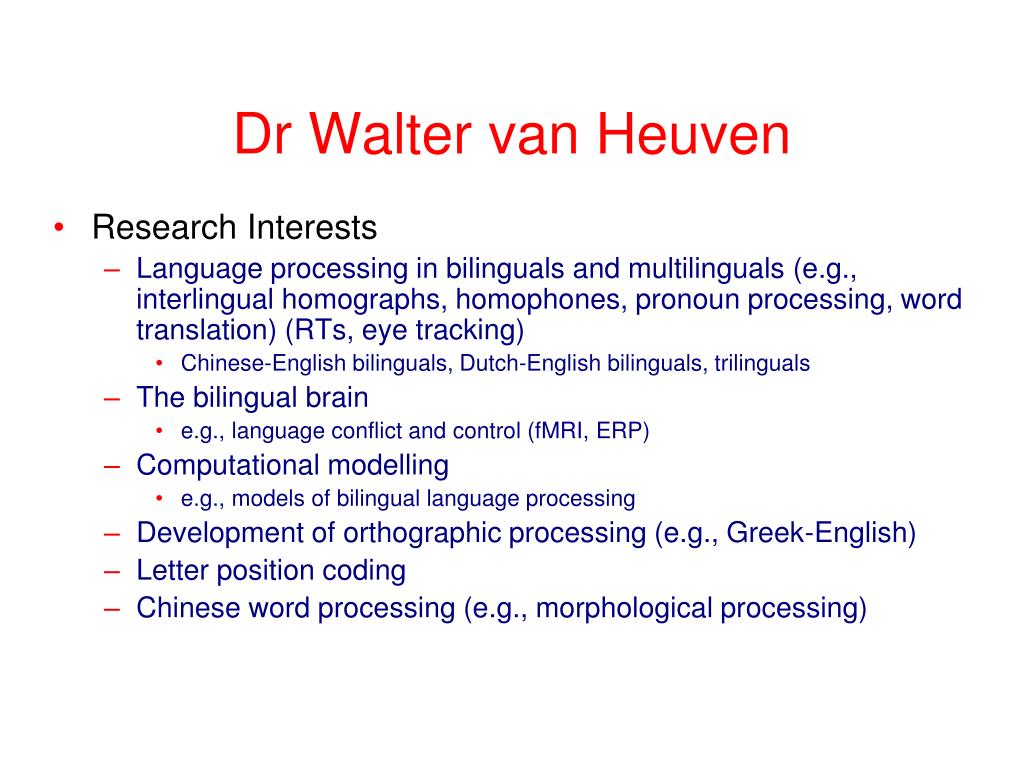 Dr Walter van Heuven

• Research Interests
– Language processing in bilinguals and multilinguals (e.g., interlingual homographs, homophones, pronoun processing, word translation) (RTs, eye tracking)
• Chinese-English bilinguals, Dutch-English bilinguals, trilinguals
– The bilingual brain
• e.g., language conflict and control (fMRI, ERP)
– Computational modelling
• e.g., models of bilingual language processing
– Development of orthographic processing (e.g., Greek-English)
– Letter position coding
– Chinese word processing (e.g., morphological processing)